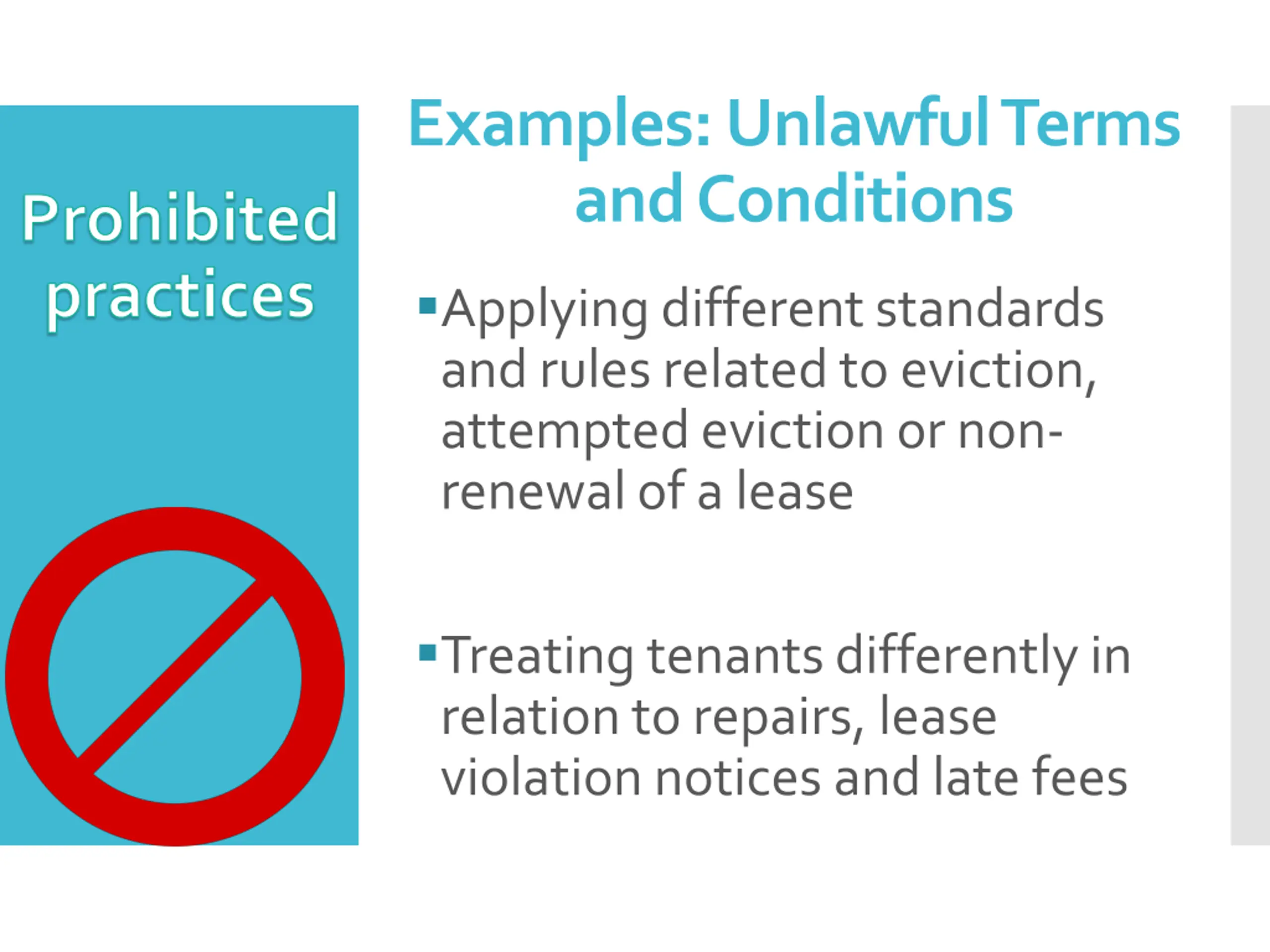 Prohibited practices

Examples: Unlawful Terms and Conditions

▪ Applying different standards and rules related to eviction, attempted eviction or non-renewal of a lease

▪ Treating tenants differently in relation to repairs, lease violation notices and late fees